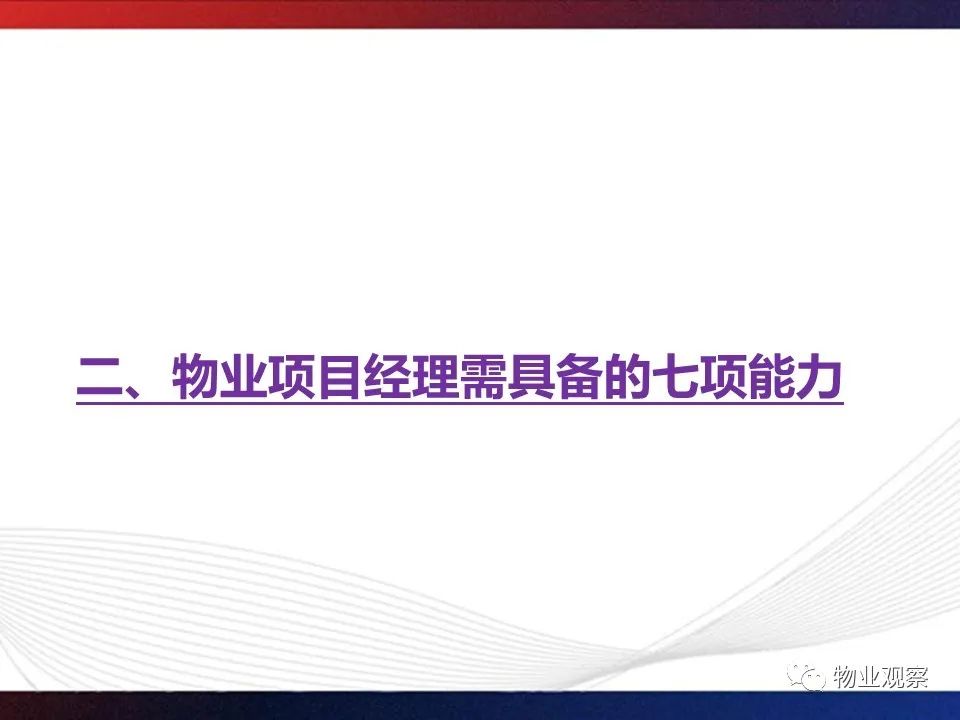 二、物业项目经理需具备的七项能力

物业观察